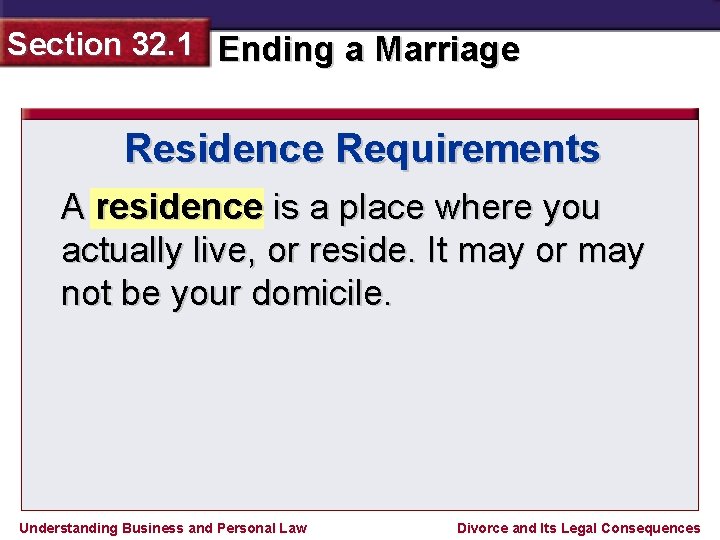 Section 32.1 Ending a Marriage

Residence Requirements

A residence is a place where you actually live, or reside. It may or may not be your domicile.

Understanding Business and Personal Law

Divorce and Its Legal Consequences